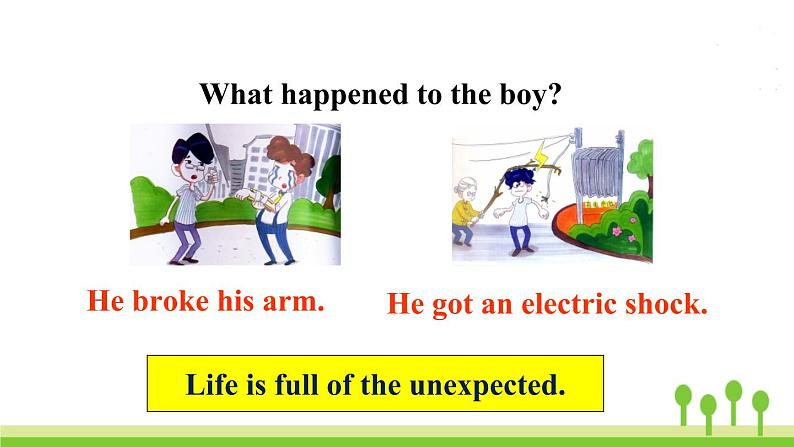 What happened to the boy?

He broke his arm.

He got an electric shock.

Life is full of the unexpected.